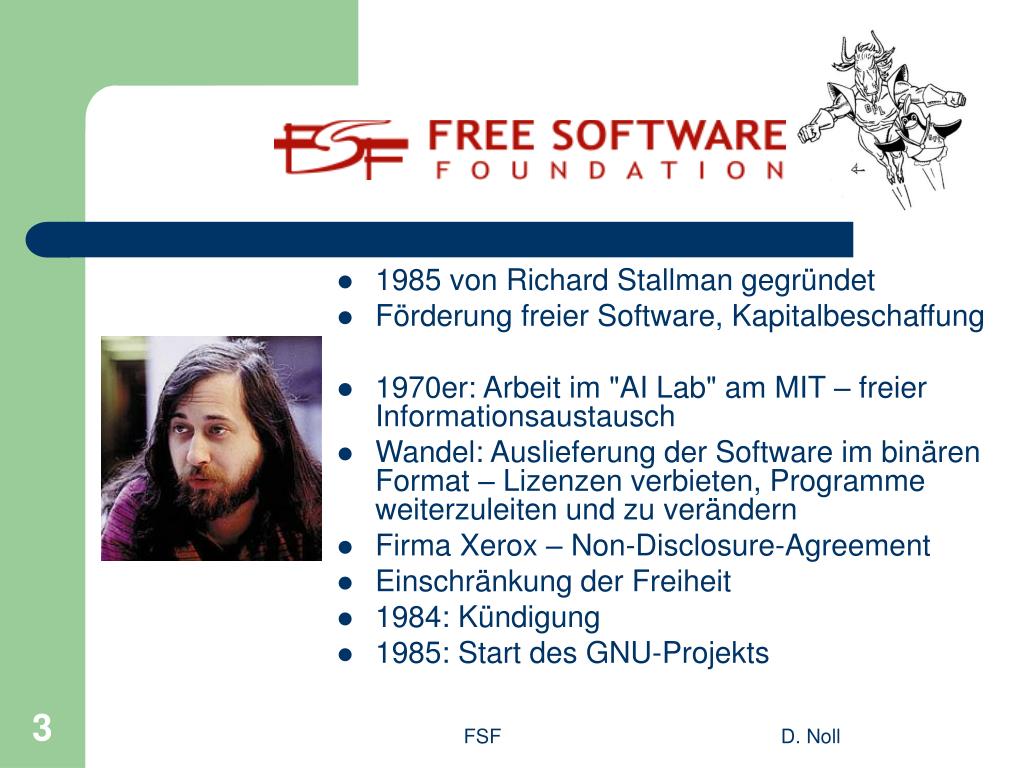 FSF FREE SOFTWARE FOUNDATION

- 1985 von Richard Stallman gegründet
- Förderung freier Software, Kapitalbeschaffung

- 1970er: Arbeit im "AI Lab" am MIT – freier Informationsaustausch
- Wandel: Auslieferung der Software im binären Format – Lizenzen verbieten, Programme weiterzuleiten und zu verändern
- Firma Xerox – Non-Disclosure-Agreement
- Einschränkung der Freiheit
- 1984: Kündigung
- 1985: Start des GNU-Projekts

3

FSF

D. Noll